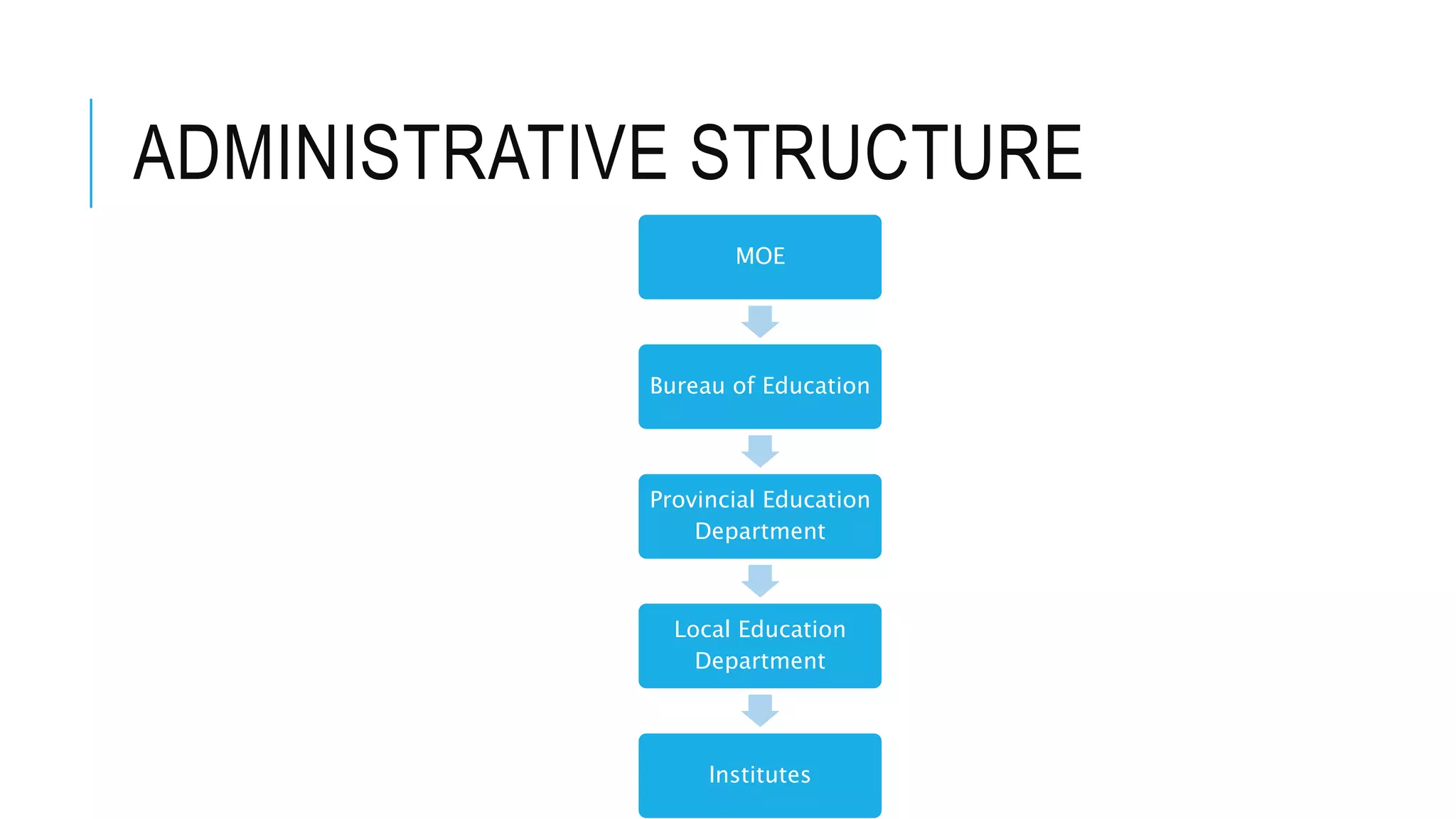 ADMINISTRATIVE STRUCTURE

MOE

Bureau of Education

Provincial Education Department

Local Education Department

Institutes